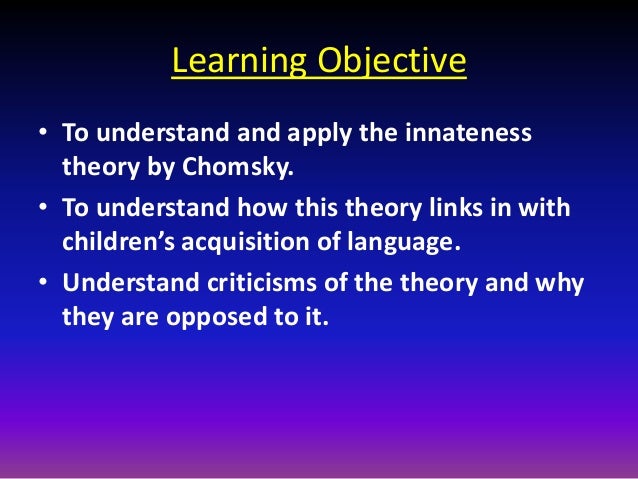 Learning Objective

• To understand and apply the innateness theory by Chomsky.
• To understand how this theory links in with children's acquisition of language.
• Understand criticisms of the theory and why they are opposed to it.